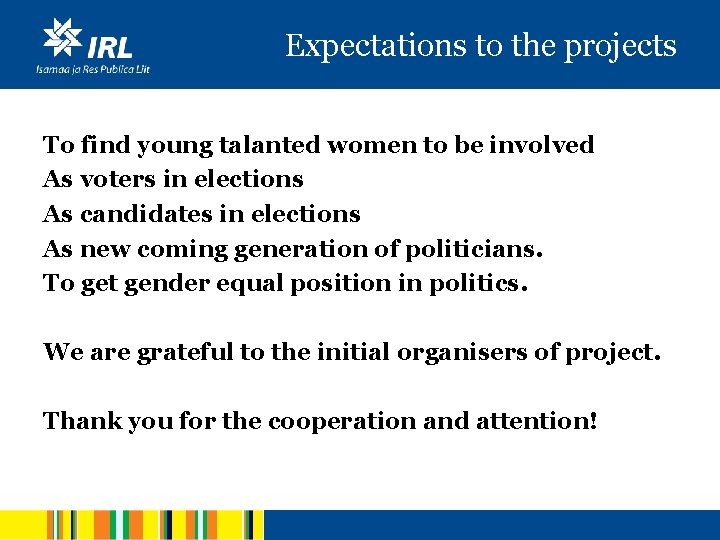 IRL
Isamaa ja Res Publica Liit

Expectations to the projects

To find young talanted women to be involved
As voters in elections
As candidates in elections
As new coming generation of politicians.
To get gender equal position in politics.

We are grateful to the initial organisers of project.

Thank you for the cooperation and attention!